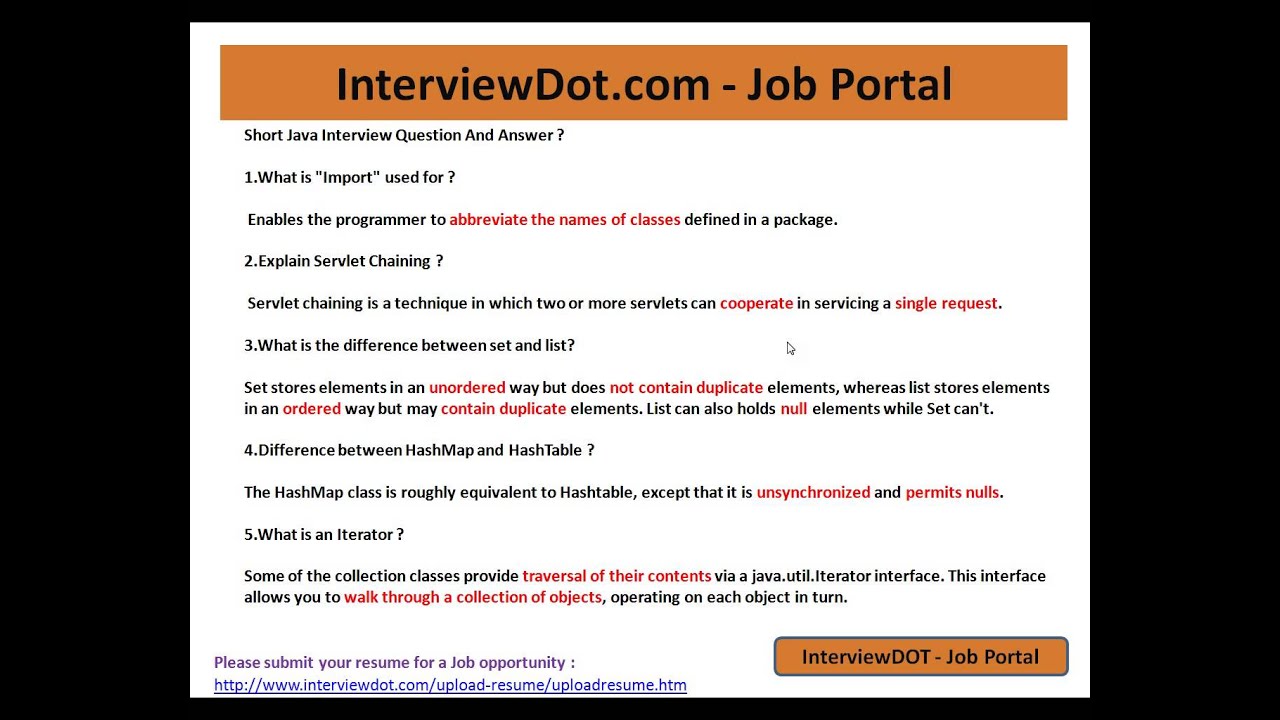 InterviewDot.com - Job Portal

Short Java Interview Question And Answer ?

1.What is "Import" used for ?

Enables the programmer to abbreviate the names of classes defined in a package.

2.Explain Servlet Chaining ?

Servlet chaining is a technique in which two or more servlets can cooperate in servicing a single request.

3.What is the difference between set and list?

Set stores elements in an unordered way but does not contain duplicate elements, whereas list stores elements in an ordered way but may contain duplicate elements. List can also holds null elements while Set can't.

4.Difference between HashMap and HashTable ?

The HashMap class is roughly equivalent to Hashtable, except that it is unsynchronized and permits nulls.

5.What is an Iterator ?

Some of the collection classes provide traversal of their contents via a java.util.Iterator interface. This interface allows you to walk through a collection of objects, operating on each object in turn.

Please submit your resume for a Job opportunity :
http://www.interviewdot.com/upload-resume/uploadresume.htm

InterviewDOT - Job Portal